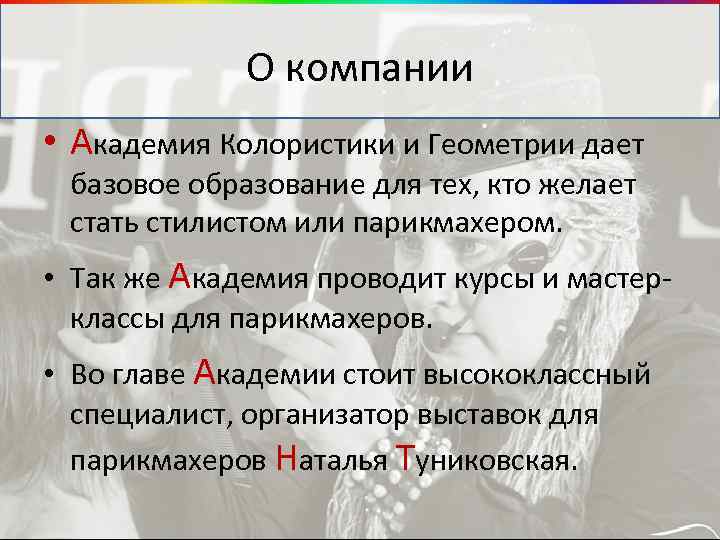 О компании

• Академия Колористики и Геометрии дает базовое образование для тех, кто желает стать стилистом или парикмахером.

• Так же Академия проводит курсы и мастер-классы для парикмахеров.

• Во главе Академии стоит высококлассный специалист, организатор выставок для парикмахеров Наталья Туниковская.